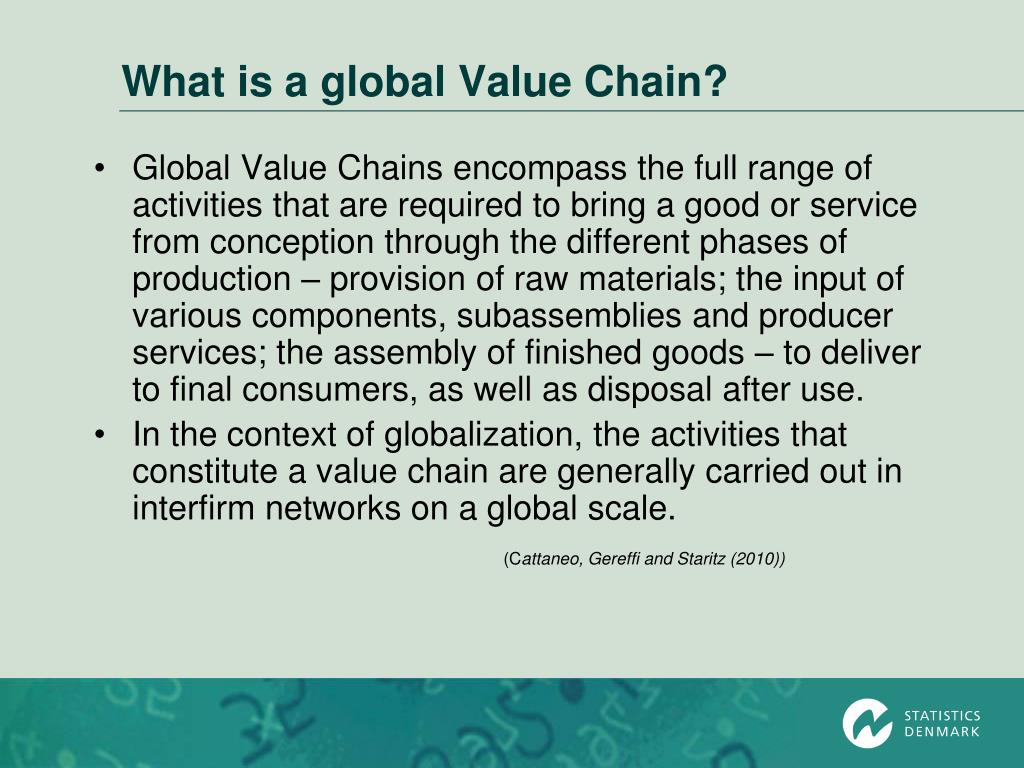 What is a global Value Chain?

• Global Value Chains encompass the full range of activities that are required to bring a good or service from conception through the different phases of production – provision of raw materials; the input of various components, subassemblies and producer services; the assembly of finished goods – to deliver to final consumers, as well as disposal after use.
• In the context of globalization, the activities that constitute a value chain are generally carried out in interfirm networks on a global scale.

(Cattaneo, Gereffi and Staritz (2010))

STATISTICS DENMARK